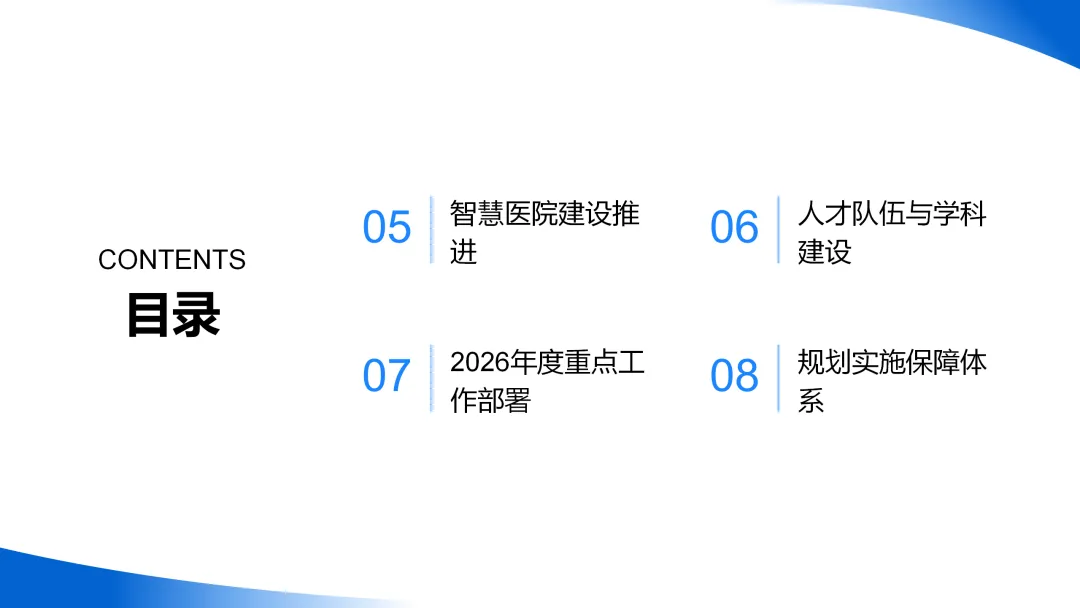 CONTENTS
目录

05
智慧医院建设推进

06
人才队伍与学科建设

07
2026年度重点工作部署

08
规划实施保障体系